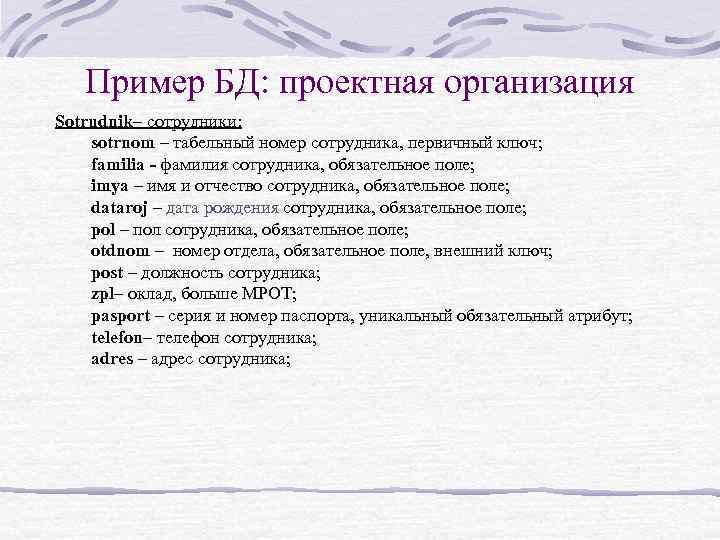 Пример БД: проектная организация

Sotrudnik– сотрудники:

sotrnom – табельный номер сотрудника, первичный ключ;
familia - фамилия сотрудника, обязательное поле;
imya – имя и отчество сотрудника, обязательное поле;
dataroj – дата рождения сотрудника, обязательное поле;
pol – пол сотрудника, обязательное поле;
otdnom – номер отдела, обязательное поле, внешний ключ;
post – должность сотрудника;
zpl– оклад, больше МРОТ;
pasport – серия и номер паспорта, уникальный обязательный атрибут;
telefon– телефон сотрудника;
adres – адрес сотрудника;